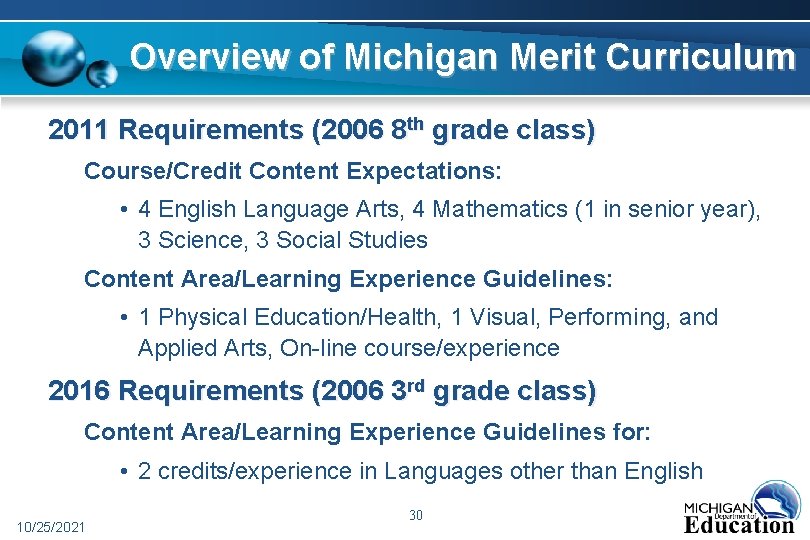 Overview of Michigan Merit Curriculum

2011 Requirements (2006 8$^{th}$ grade class)

Course/Credit Content Expectations:

• 4 English Language Arts, 4 Mathematics (1 in senior year), 3 Science, 3 Social Studies

Content Area/Learning Experience Guidelines:

• 1 Physical Education/Health, 1 Visual, Performing, and Applied Arts, On-line course/experience

2016 Requirements (2006 3$^{rd}$ grade class)

Content Area/Learning Experience Guidelines for:

• 2 credits/experience in Languages other than English

10/25/2021

30

MICHIGAN Department of Education